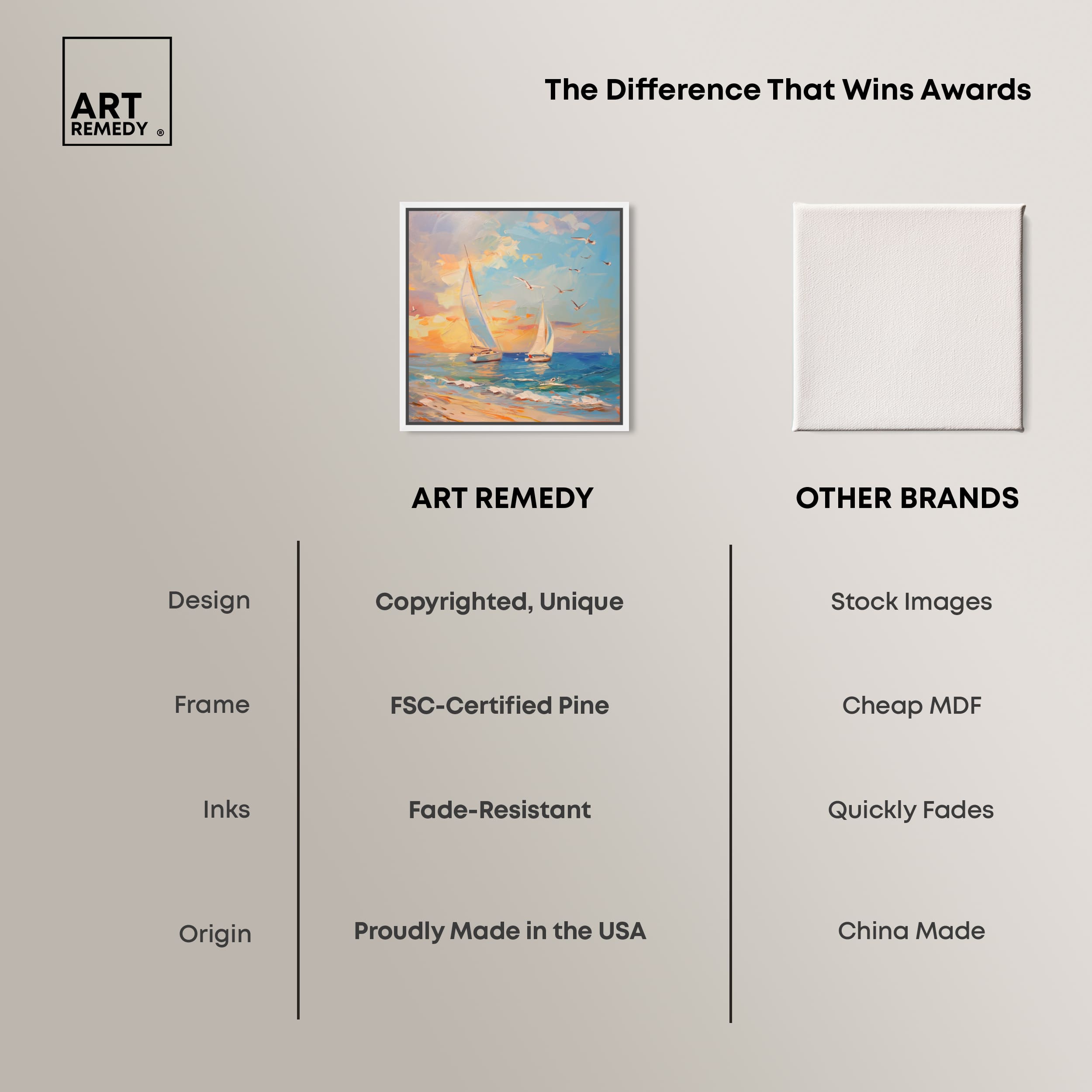 ART REMEDY ®

The Difference That Wins Awards

| | ART REMEDY | OTHER BRANDS |
|---|---|---|
| Design | Copyrighted, Unique | Stock Images |
| Frame | FSC-Certified Pine | Cheap MDF |
| Inks | Fade-Resistant | Quickly Fades |
| Origin | Proudly Made in the USA | China Made |